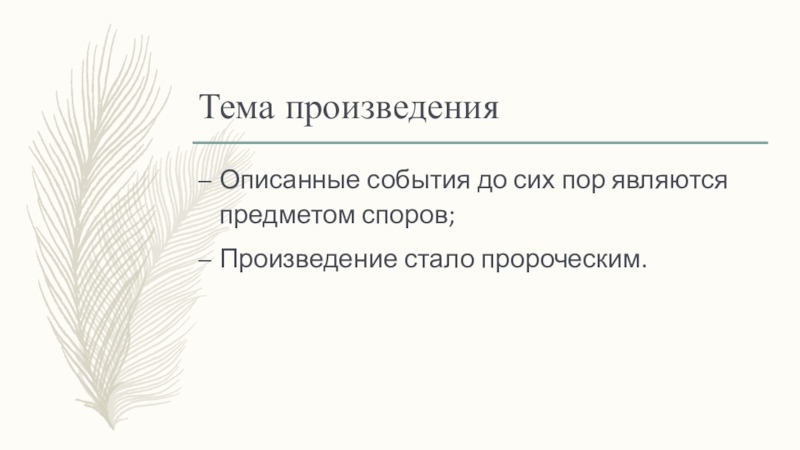 Тема произведения

– Описанные события до сих пор являются предметом споров;

– Произведение стало пророческим.